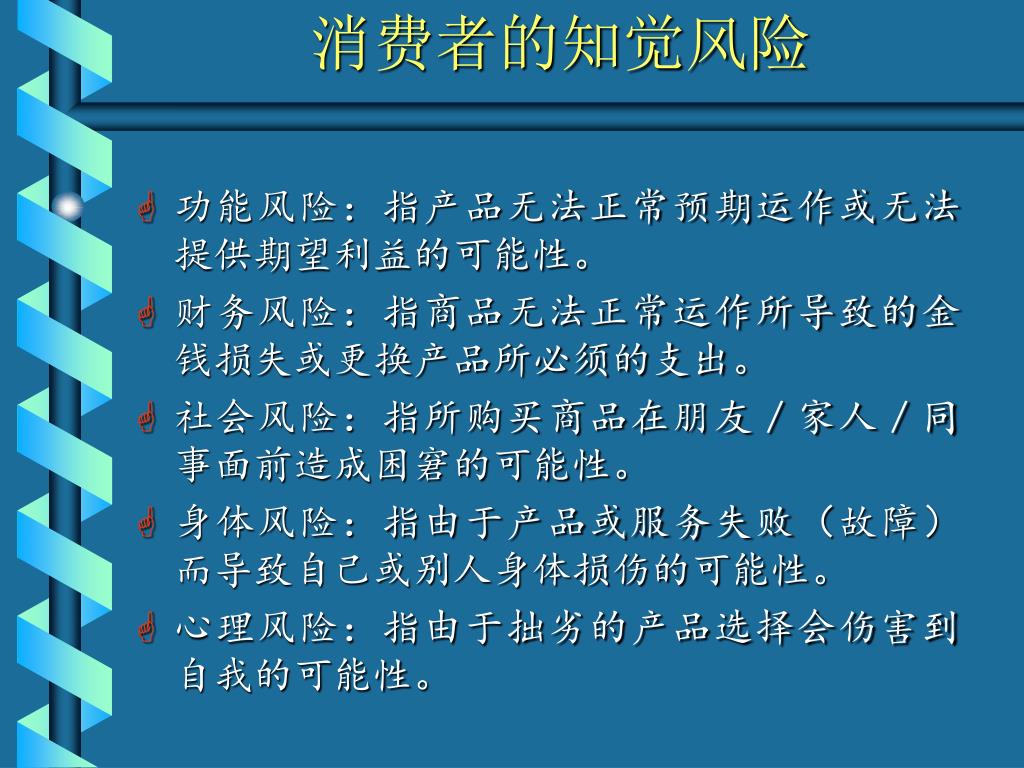 消费者的知觉风险

功能风险：指产品无法正常预期运作或无法提供期望利益的可能性。

财务风险：指商品无法正常运作所导致的金钱损失或更换产品所必须的支出。

社会风险：指所购买商品在朋友／家人／同事面前造成困窘的可能性。

身体风险：指由于产品或服务失败（故障）而导致自己或别人身体损伤的可能性。

心理风险：指由于拙劣的产品选择会伤害到自我的可能性。